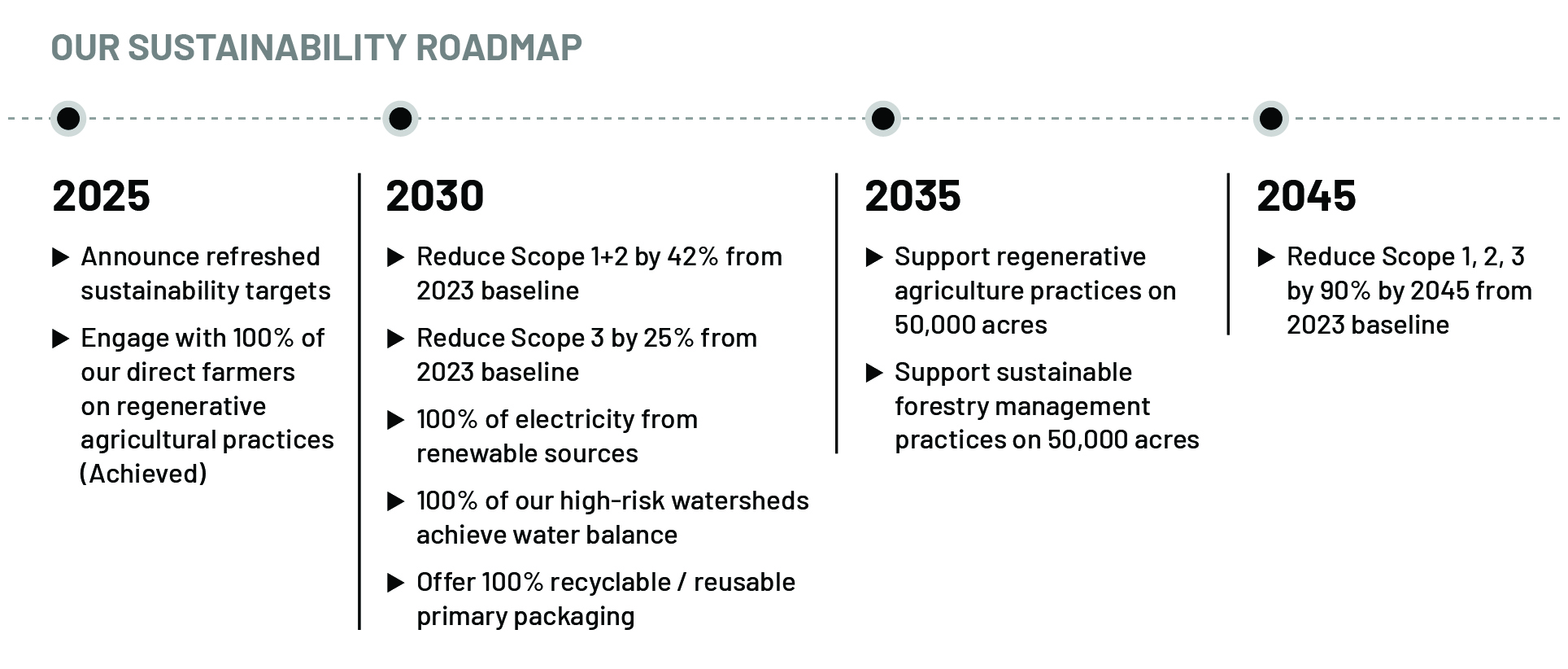 OUR SUSTAINABILITY ROADMAP

2025

▶ Announce refreshed sustainability targets

▶ Engage with 100% of our direct farmers on regenerative agricultural practices (Achieved)

2030

▶ Reduce Scope 1+2 by 42% from 2023 baseline

▶ Reduce Scope 3 by 25% from 2023 baseline

▶ 100% of electricity from renewable sources

▶ 100% of our high-risk watersheds achieve water balance

▶ Offer 100% recyclable / reusable primary packaging

2035

▶ Support regenerative agriculture practices on 50,000 acres

▶ Support sustainable forestry management practices on 50,000 acres

2045

▶ Reduce Scope 1, 2, 3 by 90% by 2045 from 2023 baseline